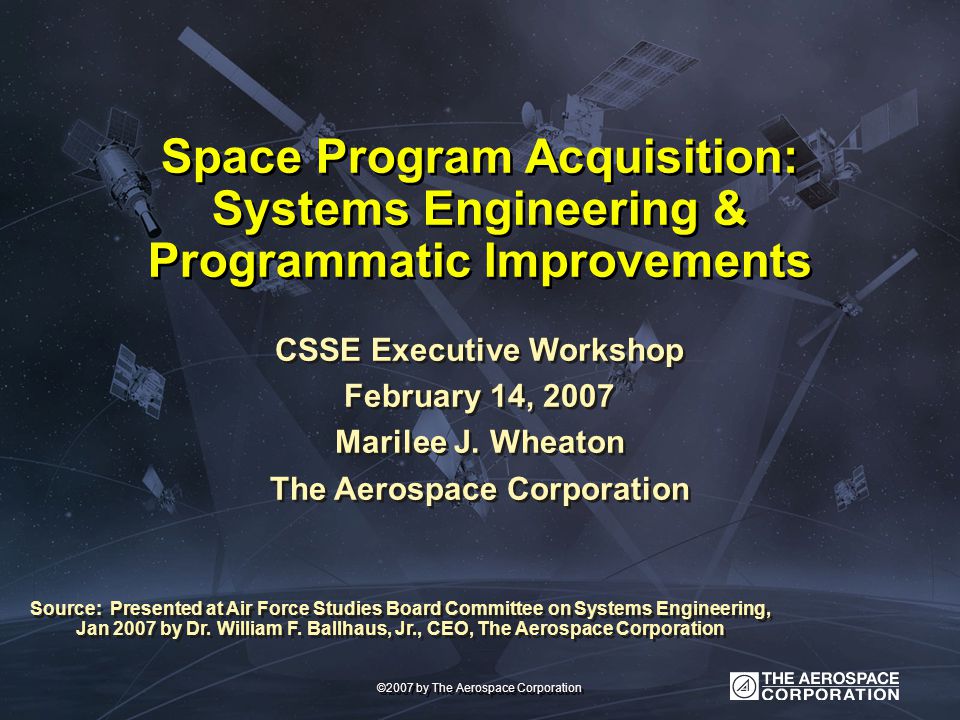 Space Program Acquisition: Systems Engineering & Programmatic Improvements

CSSE Executive Workshop
February 14, 2007
Marilee J. Wheaton
The Aerospace Corporation

Source: Presented at Air Force Studies Board Committee on Systems Engineering, Jan 2007 by Dr. William F. Ballhaus, Jr., CEO, The Aerospace Corporation

©2007 by The Aerospace Corporation

THE AEROSPACE CORPORATION